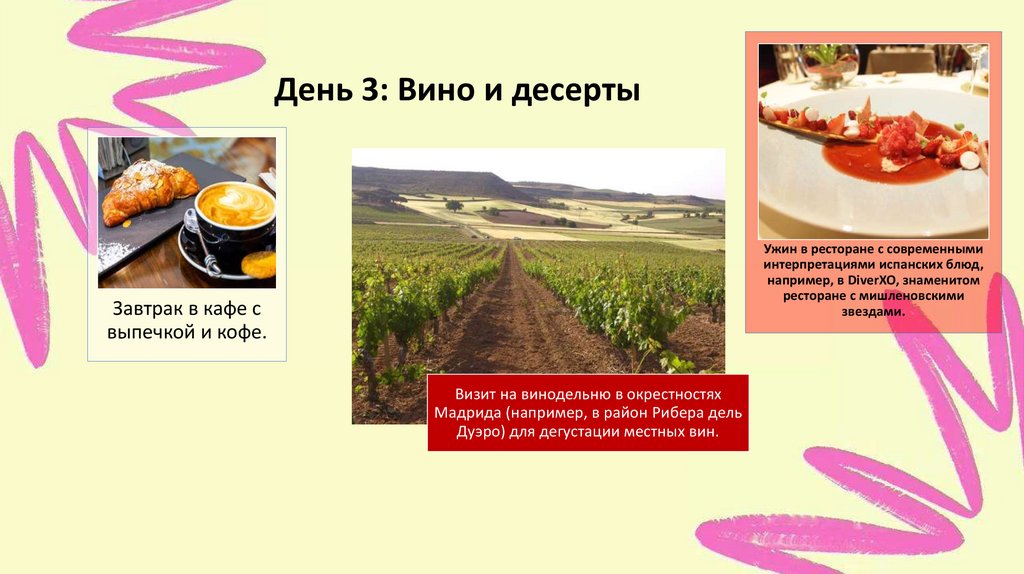 День 3: Вино и десерты

Завтрак в кафе с выпечкой и кофе.

Визит на винодельню в окрестностях Мадрида (например, в район Рибера дель Дуэро) для дегустации местных вин.

Ужин в ресторане с современными интерпретациями испанских блюд, например, в DiverXO, знаменитом ресторане с мишленовскими звездами.